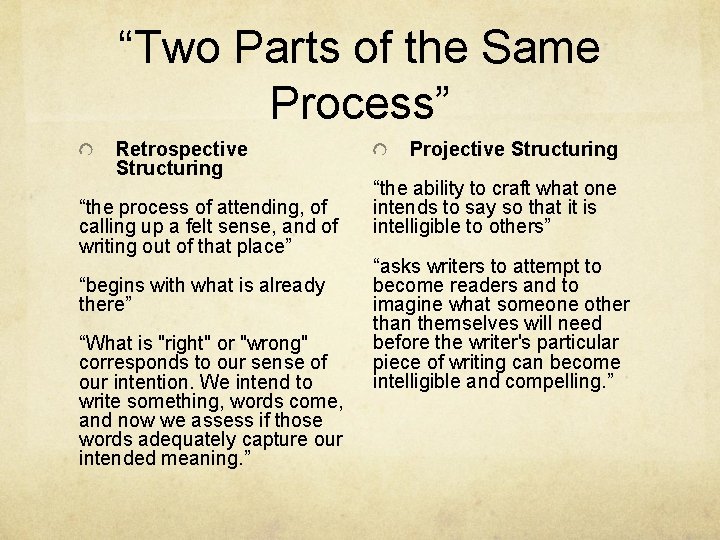 “Two Parts of the Same Process”

Retrospective Structuring

“the process of attending, of calling up a felt sense, and of writing out of that place”

“begins with what is already there”

“What is "right" or "wrong" corresponds to our sense of our intention. We intend to write something, words come, and now we assess if those words adequately capture our intended meaning.”

Projective Structuring

“the ability to craft what one intends to say so that it is intelligible to others”

“asks writers to attempt to become readers and to imagine what someone other than themselves will need before the writer's particular piece of writing can become intelligible and compelling.”